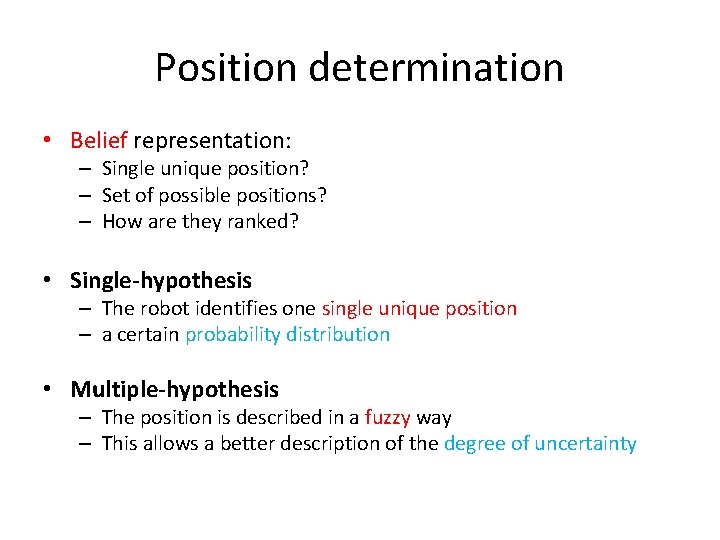 Position determination

• Belief representation:
– Single unique position?
– Set of possible positions?
– How are they ranked?

• Single-hypothesis
– The robot identifies one single unique position
– a certain probability distribution

• Multiple-hypothesis
– The position is described in a fuzzy way
– This allows a better description of the degree of uncertainty